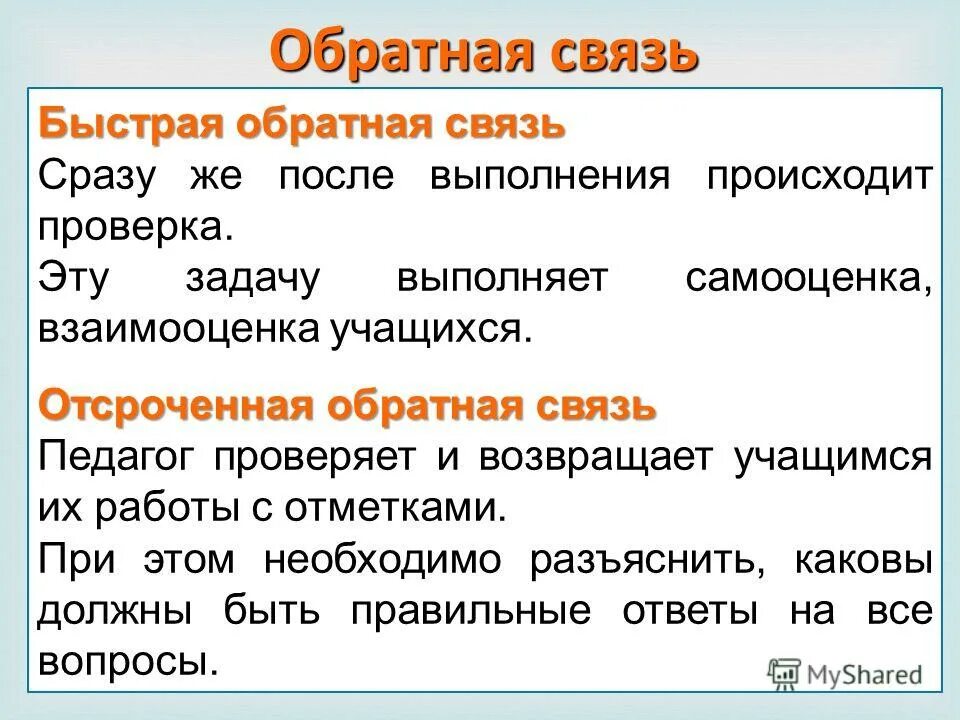 Обратная связь

Быстрая обратная связь

Сразу же после выполнения происходит проверка.

Эту задачу выполняет самооценка, взаимооценка учащихся.

Отсроченная обратная связь

Педагог проверяет и возвращает учащимся их работы с отметками.

При этом необходимо разъяснить, каковы должны быть правильные ответы на все вопросы.

MyShared